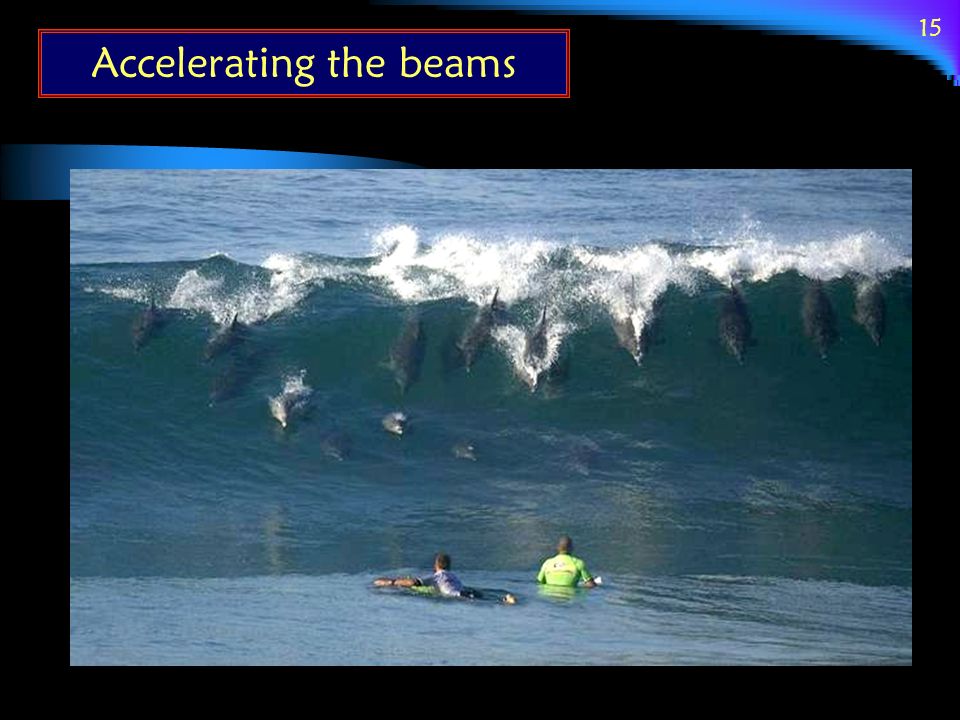 15

Accelerating the beams